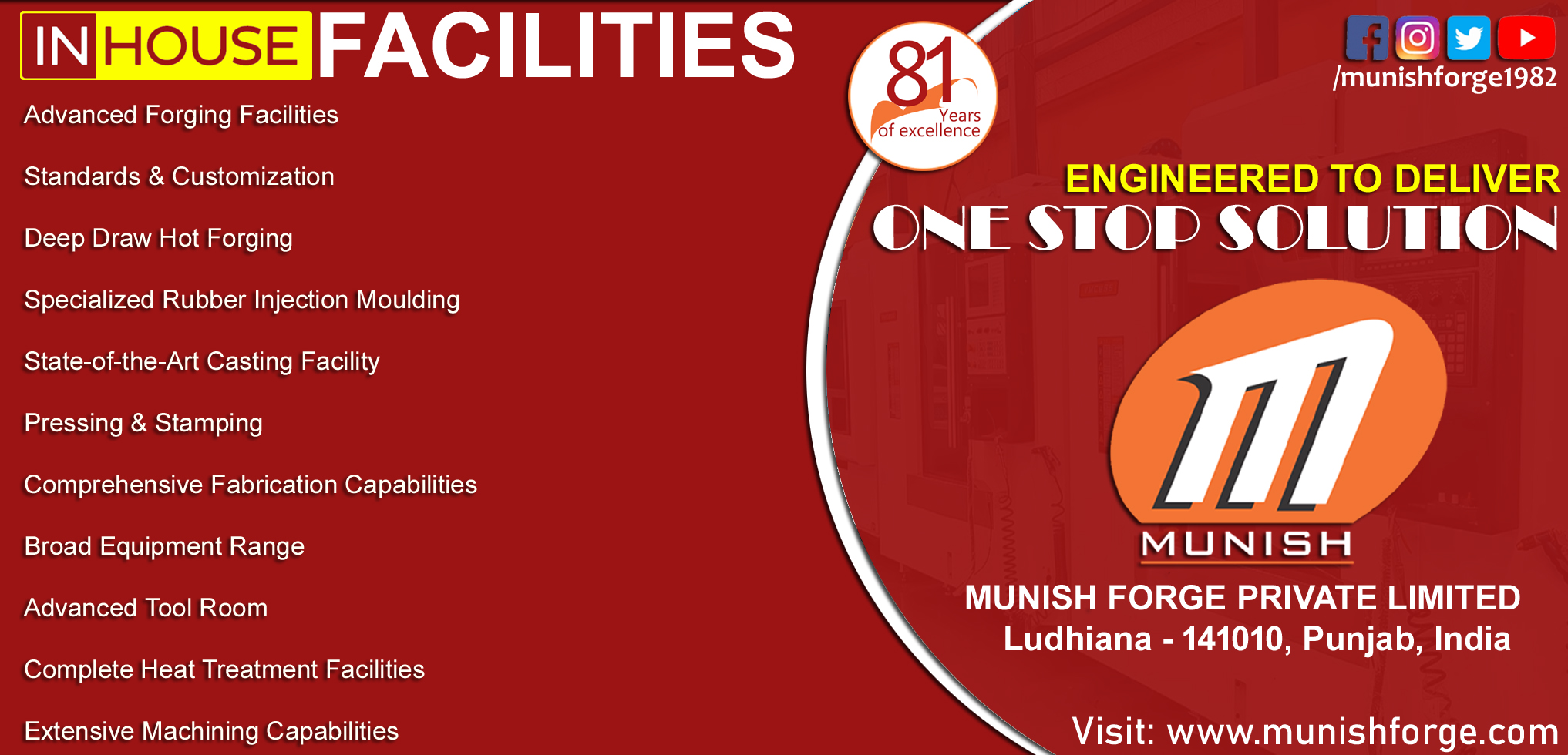 IN HOUSE FACILITIES

Advanced Forging Facilities

Standards & Customization

Deep Draw Hot Forging

Specialized Rubber Injection Moulding

State-of-the-Art Casting Facility

Pressing & Stamping

Comprehensive Fabrication Capabilities

Broad Equipment Range

Advanced Tool Room

Complete Heat Treatment Facilities

Extensive Machining Capabilities

81 Years of excellence

/munishforge1982

ENGINEERED TO DELIVER

ONE STOP SOLUTION

MUNISH

MUNISH FORGE PRIVATE LIMITED
Ludhiana - 141010, Punjab, India

Visit: www.munishforge.com